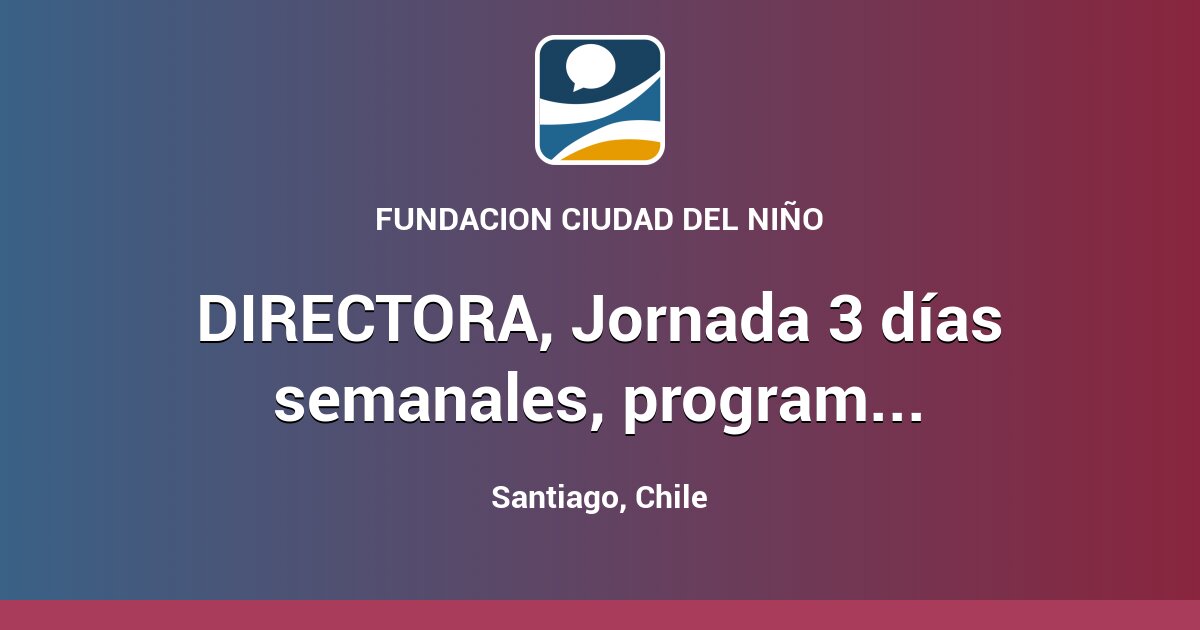 FUNDACION CIUDAD DEL NIÑO

DIRECTORA, Jornada 3 días semanales, program...

Santiago, Chile